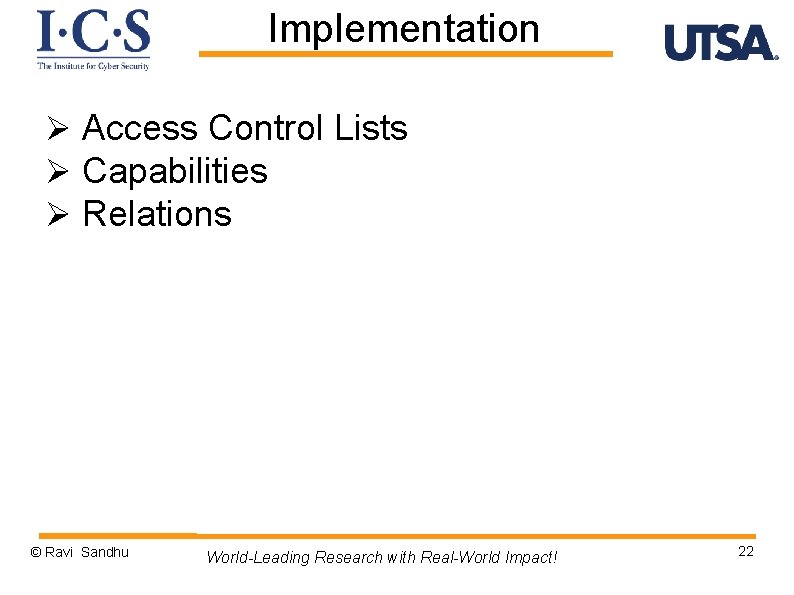 I·C·S
The Institute for Cyber Security

Implementation

UTSA

➢ Access Control Lists
➢ Capabilities
➢ Relations

© Ravi Sandhu

World-Leading Research with Real-World Impact!

22